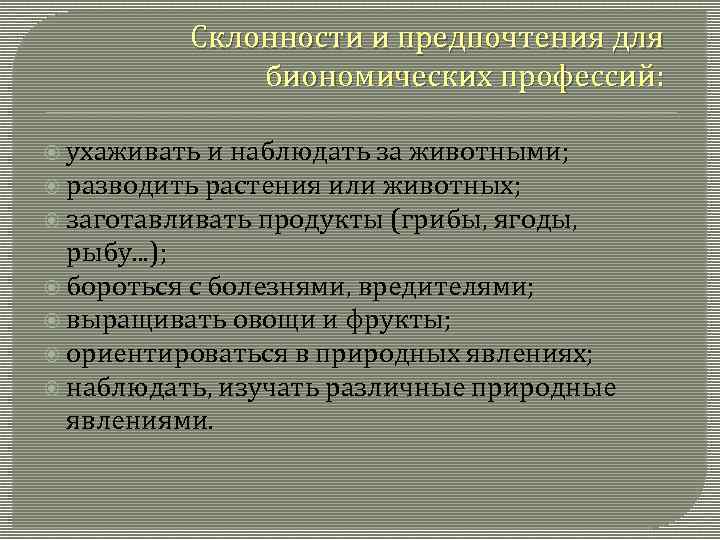 Склонности и предпочтения для биономических профессий:

ухаживать и наблюдать за животными;
разводить растения или животных;
заготавливать продукты (грибы, ягоды, рыбу…);
бороться с болезнями, вредителями;
выращивать овощи и фрукты;
ориентироваться в природных явлениях;
наблюдать, изучать различные природные явлениями.